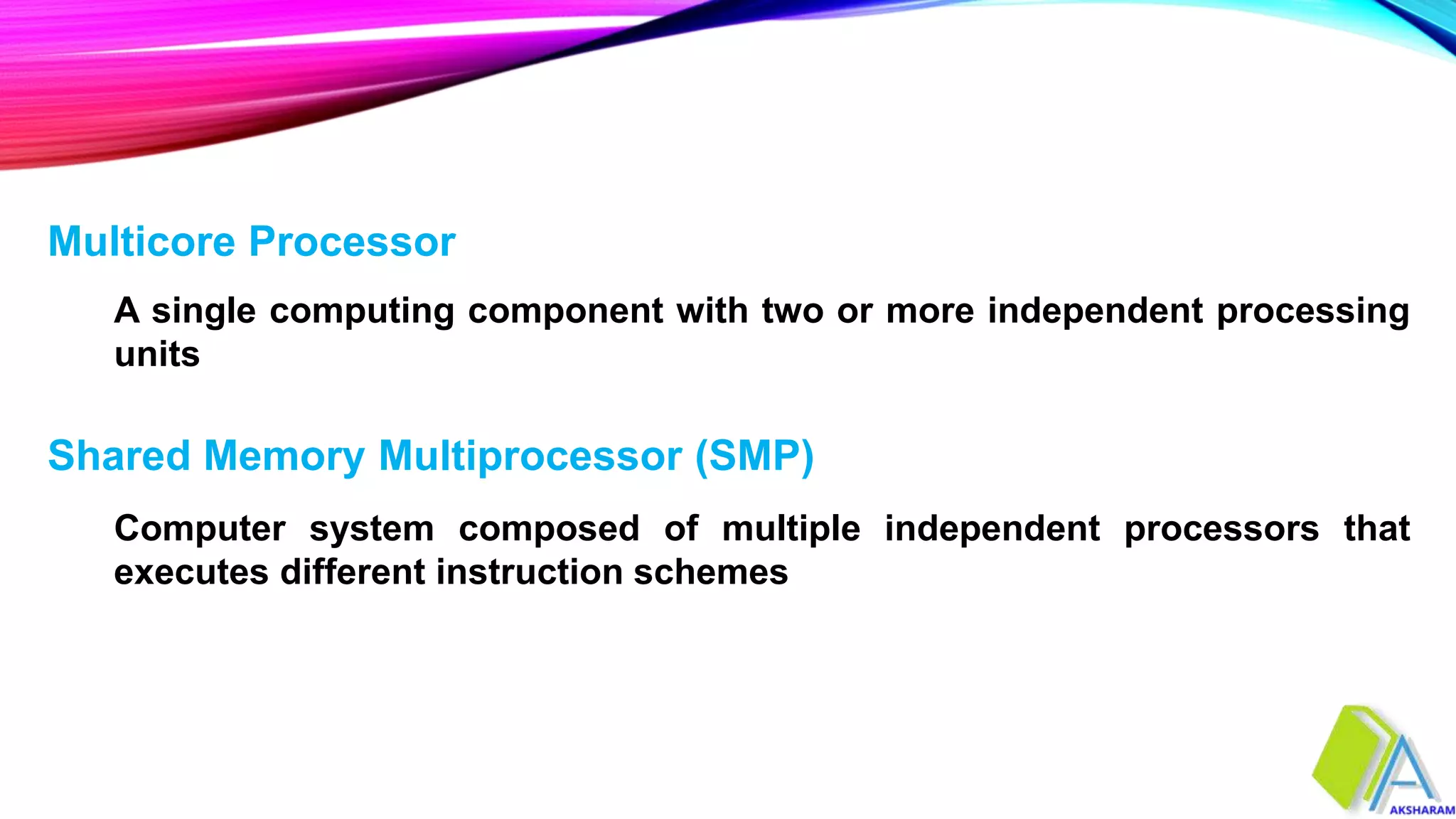 Multicore Processor

A single computing component with two or more independent processing units

Shared Memory Multiprocessor (SMP)

Computer system composed of multiple independent processors that executes different instruction schemes

AKSHARAM